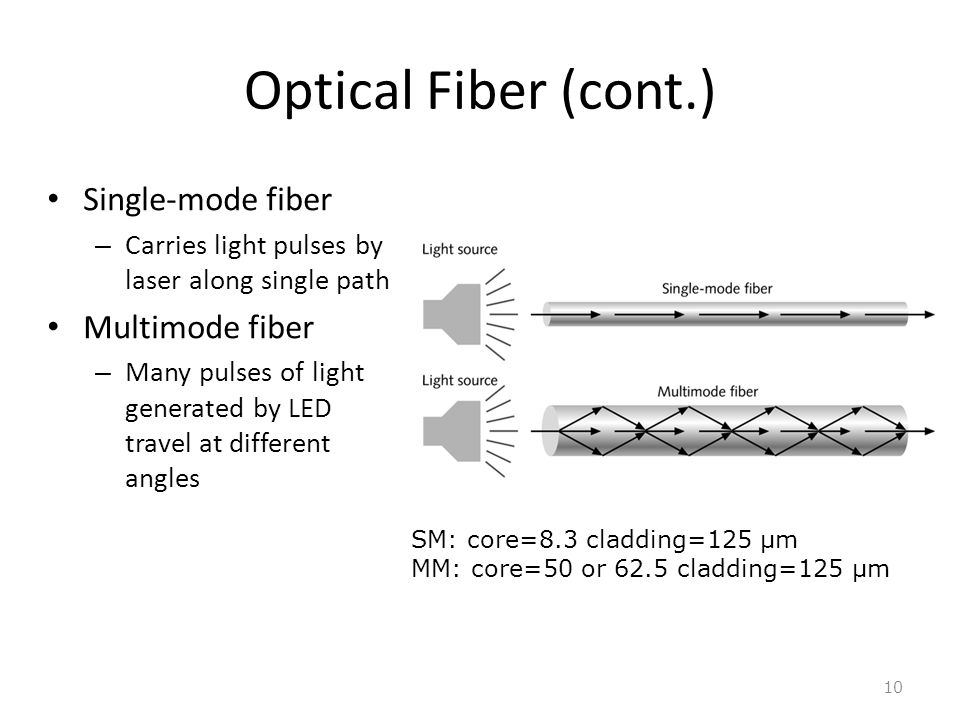 Optical Fiber (cont.)

• Single-mode fiber
– Carries light pulses by laser along single path

• Multimode fiber
– Many pulses of light generated by LED travel at different angles

Light source

Single-mode fiber

Light source

Multimode fiber

SM: core=8.3 cladding=125 μm
MM: core=50 or 62.5 cladding=125 μm

10